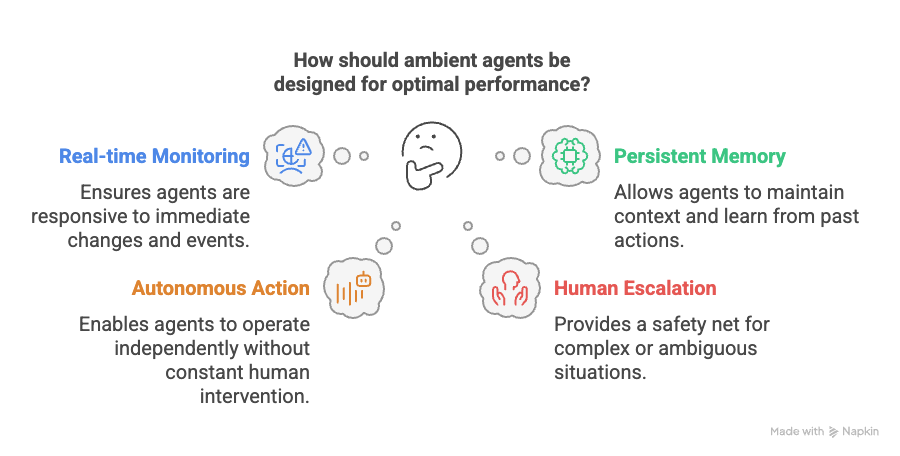 How should ambient agents be designed for optimal performance?

Real-time Monitoring

Ensures agents are responsive to immediate changes and events.

Persistent Memory

Allows agents to maintain context and learn from past actions.

Autonomous Action

Enables agents to operate independently without constant human intervention.

Human Escalation

Provides a safety net for complex or ambiguous situations.

Made with Napkin